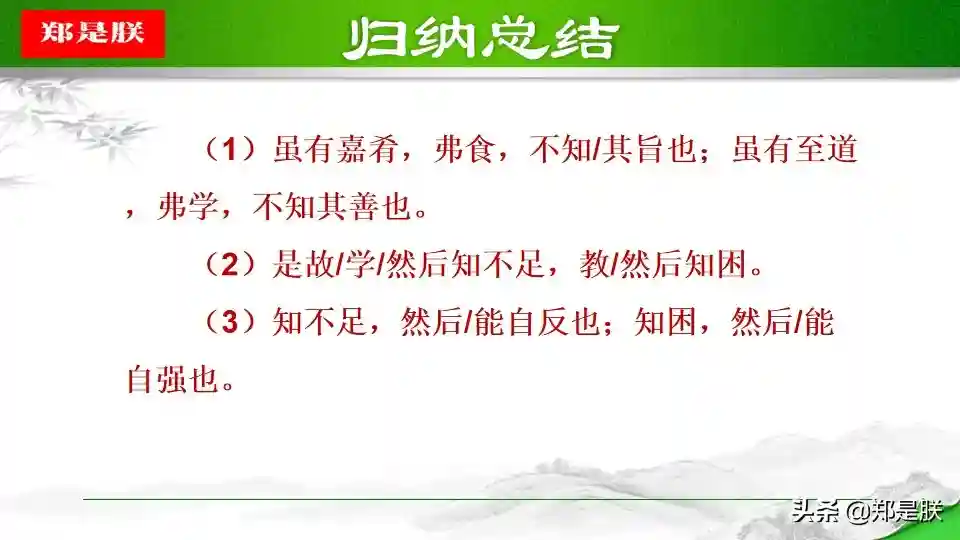 郑是朕

归纳总结

（1）虽有嘉肴，弗食，不知/其旨也；虽有至道，弗学，不知其善也。

（2）是故/学/然后知不足，教/然后知困。

（3）知不足，然后/能自反也；知困，然后/能自强也。

头条 @郑是朕